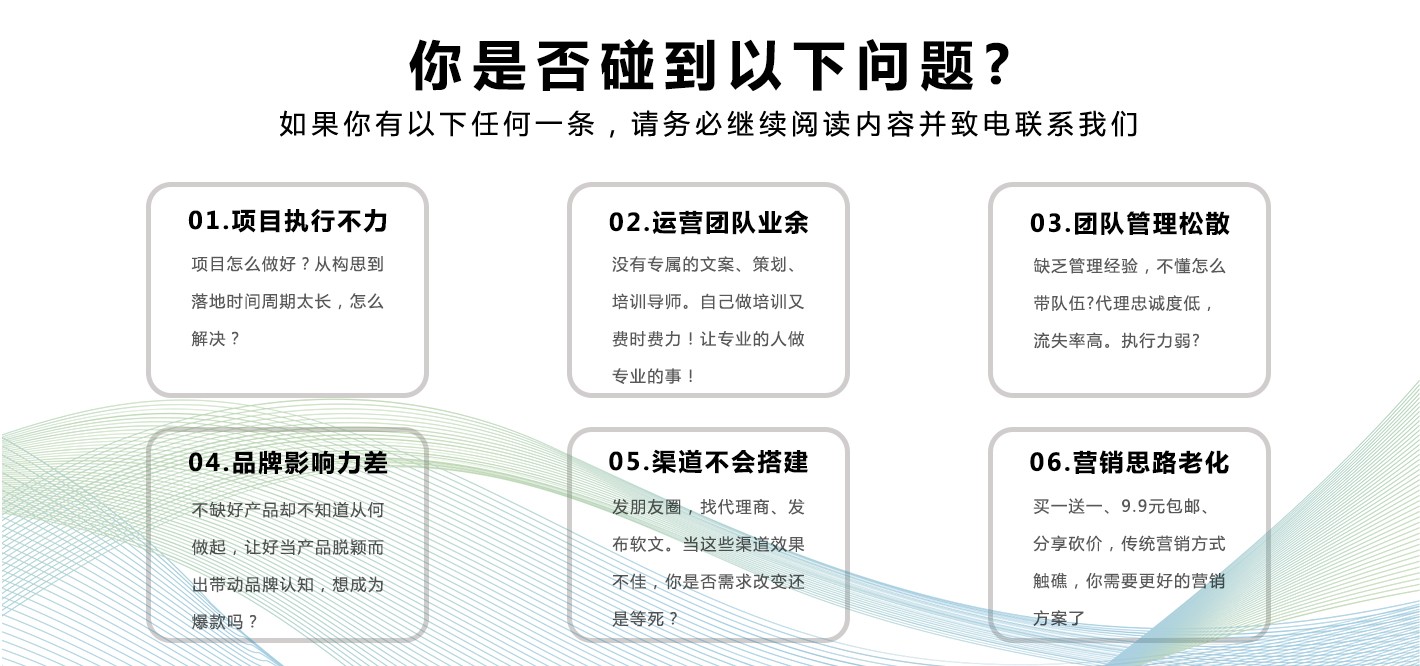 你是否碰到以下问题?

如果你有以下任何一条，请务必继续阅读内容并致电联系我们

01.项目执行不力

项目怎么做好？从构思到落地时间周期太长，怎么解决？

02.运营团队业余

没有专属的文案、策划、培训导师。自己做培训又费时费力！让专业的人做专业的事！

03.团队管理松散

缺乏管理经验，不懂怎么带队伍?代理忠诚度低，流失率高。执行力弱?

04.品牌影响力差

不缺好产品却不知道从何做起，让好当产品脱颖而出带动品牌认知，想成为爆款吗？

05.渠道不会搭建

发朋友圈，找代理商、发布软文。当这些渠道效果不佳，你是否需求改变还是等死？

06.营销思路老化

买一送一、9.9元包邮、分享砍价，传统营销方式触礁，你需要更好的营销方案了